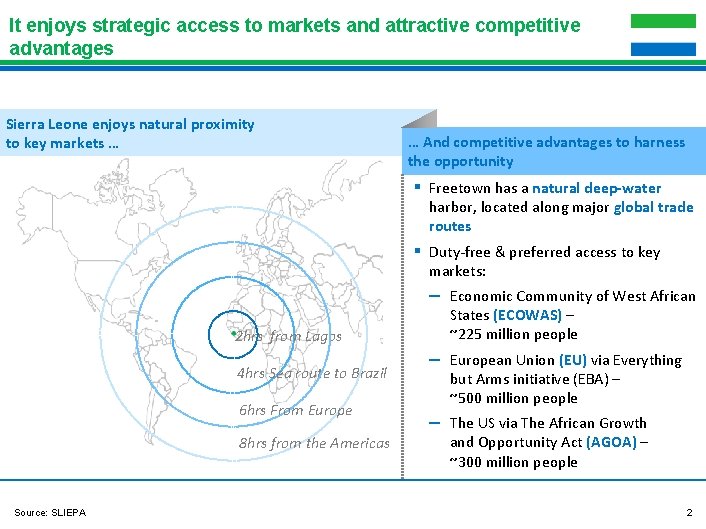 It enjoys strategic access to markets and attractive competitive advantages

Sierra Leone enjoys natural proximity to key markets …

2hrs from Lagos

4hrs Sea route to Brazil

6hrs From Europe

8hrs from the Americas

… And competitive advantages to harness the opportunity

▪ Freetown has a natural deep-water harbor, located along major global trade routes

▪ Duty-free & preferred access to key markets:

– Economic Community of West African States (ECOWAS) – ~225 million people

– European Union (EU) via Everything but Arms initiative (EBA) – ~500 million people

– The US via The African Growth and Opportunity Act (AGOA) – ~300 million people

Source: SLIEPA

2